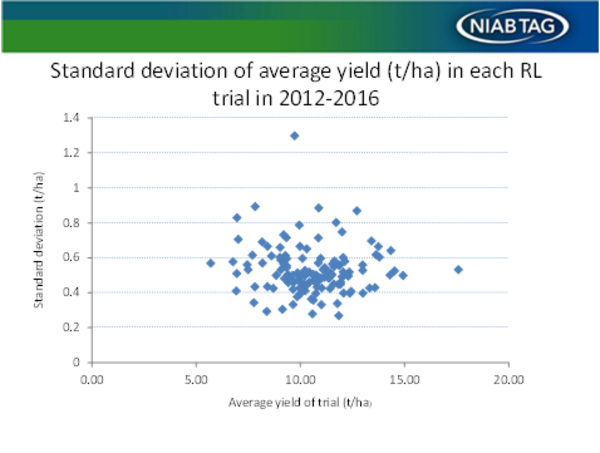 NIAB TAG

Standard deviation of average yield (t/ha) in each RL trial in 2012-2016

Standard deviation (t/ha)

1.4
1.2
1
0.8
0.6
0.4
0.2
0

0.00
5.00
10.00
15.00
20.00

Average yield of trial (t/ha)